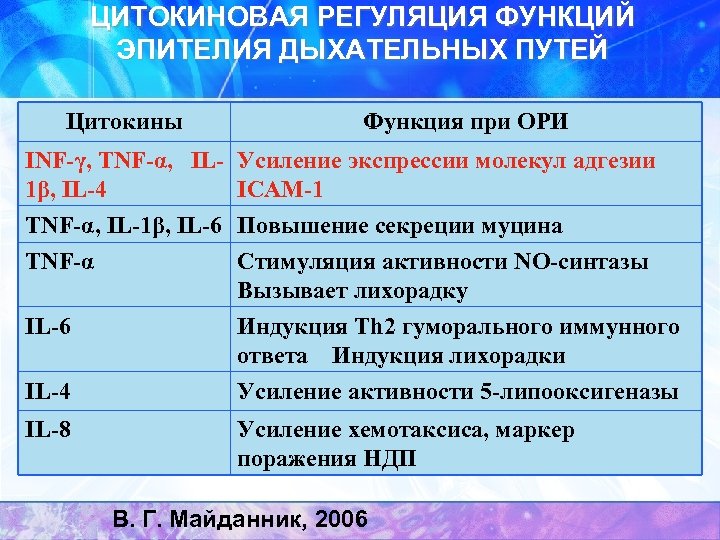 ЦИТОКИНОВАЯ РЕГУЛЯЦИЯ ФУНКЦИЙ ЭПИТЕЛИЯ ДЫХАТЕЛЬНЫХ ПУТЕЙ

| Цитокины | Функция при ОРИ |
|---|---|
| INF-γ, TNF-α, IL-1β, IL-4 | Усиление экспрессии молекул адгезии ICAM-1 |
| TNF-α, IL-1β, IL-6 | Повышение секреции муцина |
| TNF-α | Стимуляция активности NO-синтазы Вызывает лихорадку |
| IL-6 | Индукция Th2 гуморального иммунного ответа Индукция лихорадки |
| IL-4 | Усиление активности 5-липооксигеназы |
| IL-8 | Усиление хемотаксиса, маркер поражения НДП |

В. Г. Майданник, 2006